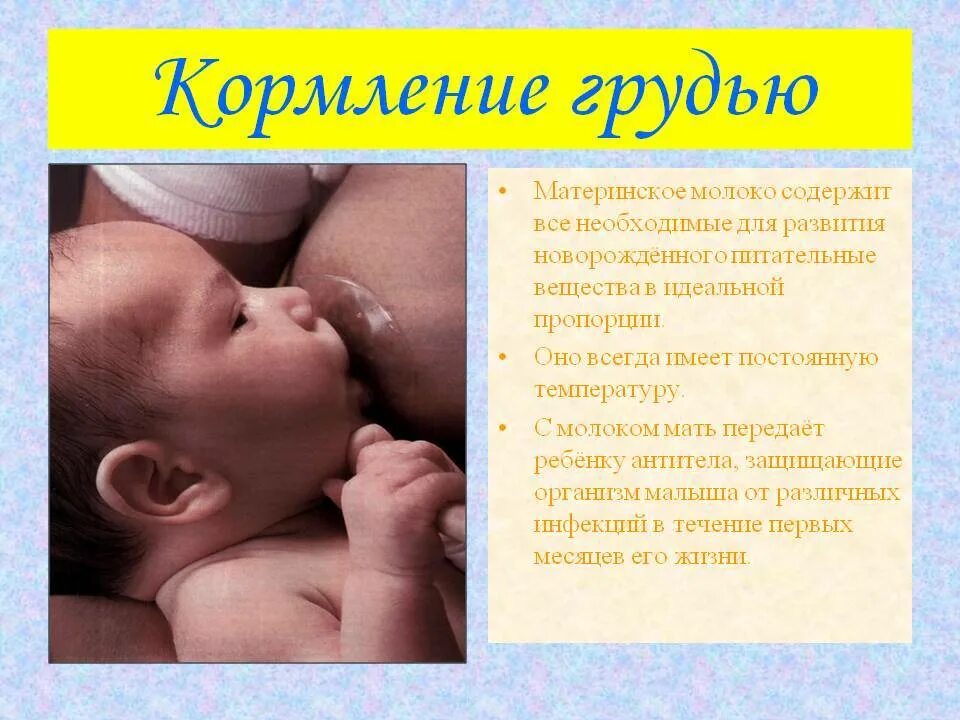 Кормление грудью

• Материнское молоко содержит все необходимые для развития новорождённого питательные вещества в идеальной пропорции.

• Оно всегда имеет постоянную температуру.

• С молоком мать передаёт ребёнку антитела, защищающие организм малыша от различных инфекций в течение первых месяцев его жизни.